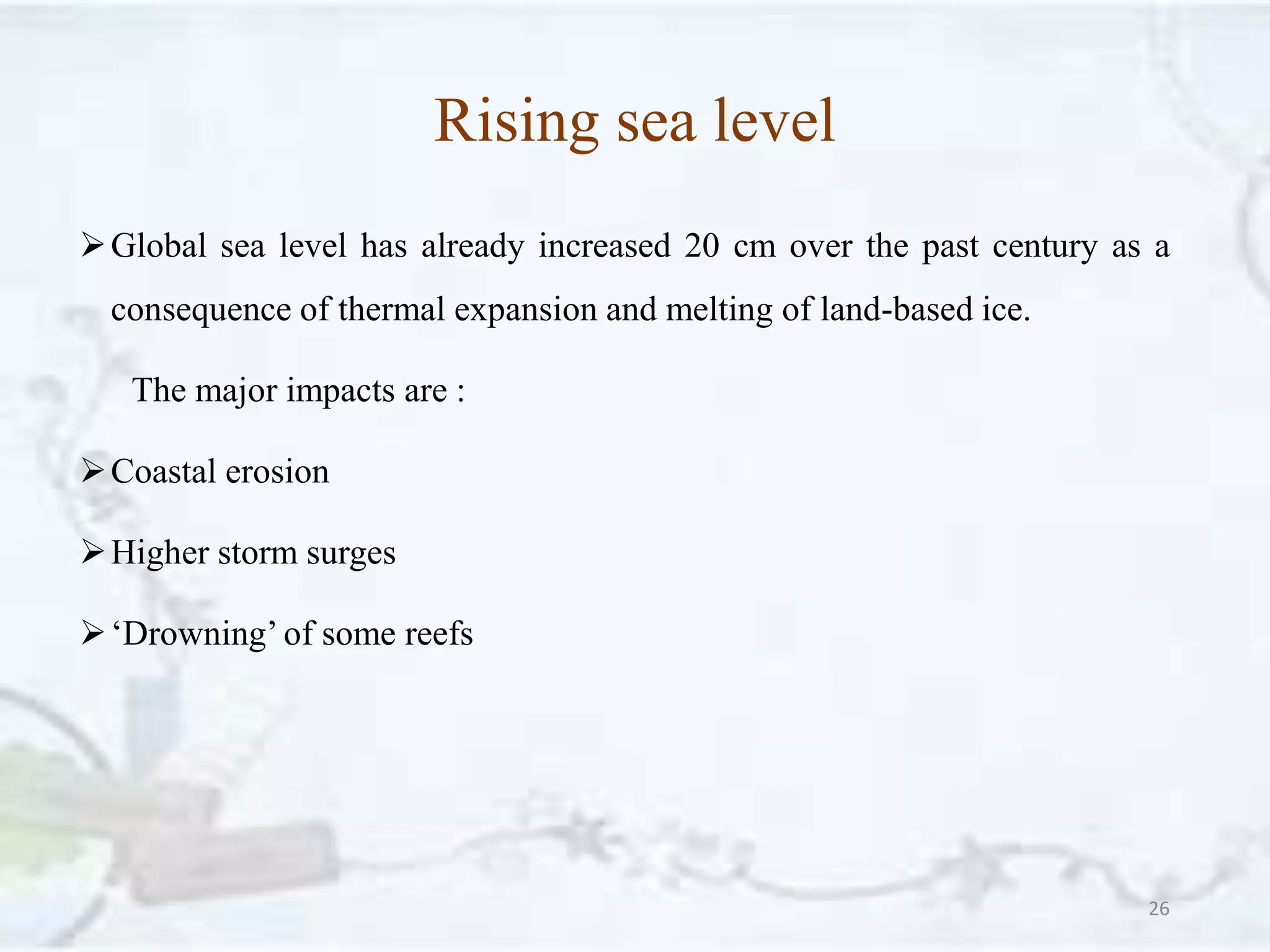 Rising sea level

➢ Global sea level has already increased 20 cm over the past century as a consequence of thermal expansion and melting of land-based ice.

The major impacts are :

➢ Coastal erosion

➢ Higher storm surges

➢ ‘Drowning’ of some reefs

26